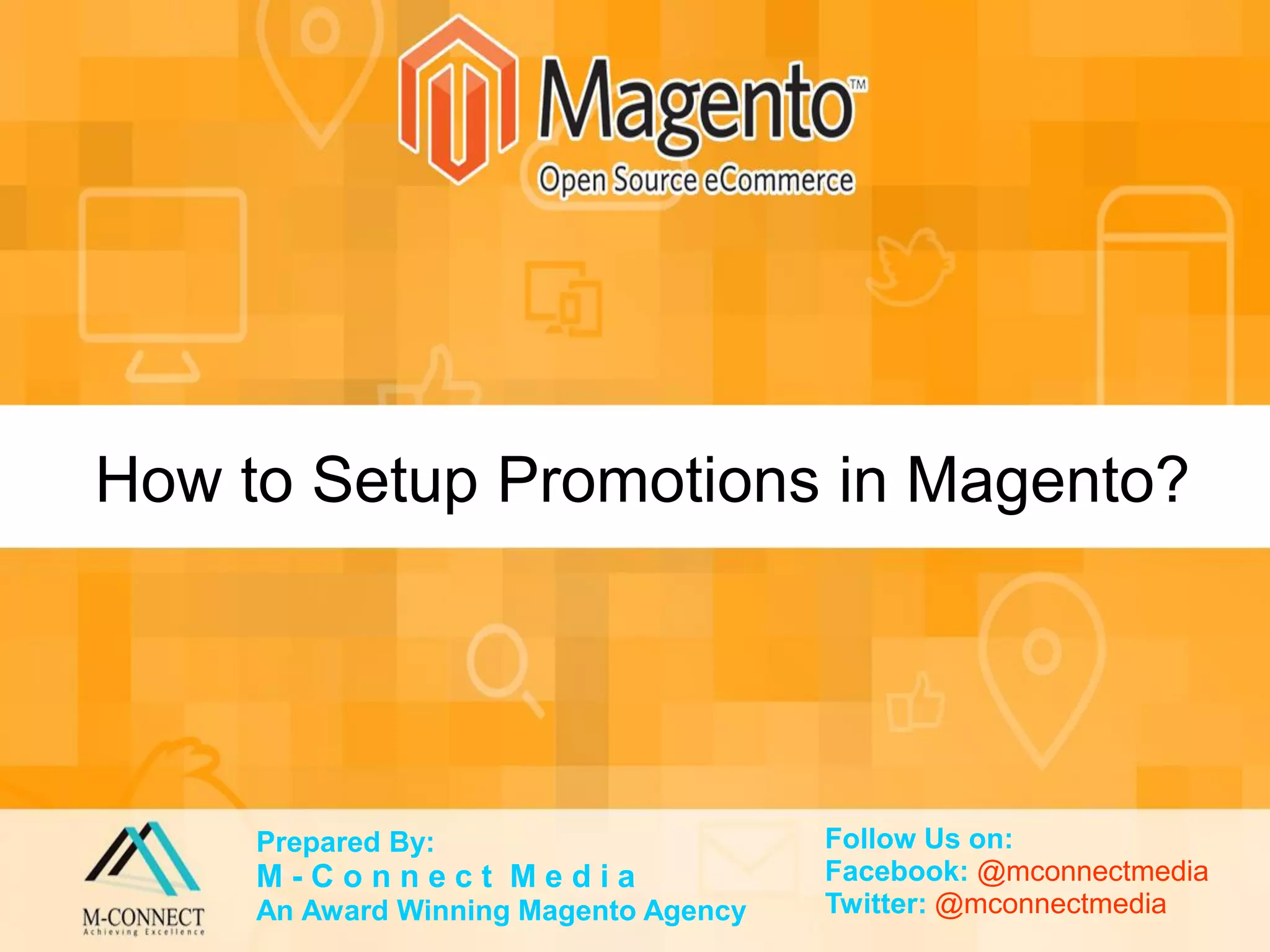 Magento™
Open Source eCommerce

How to Setup Promotions in Magento?

M-CONNECT
Achieving Excellence

Prepared By:
M-Connect Media
An Award Winning Magento Agency

Follow Us on:
Facebook: @mconnectmedia
Twitter: @mconnectmedia